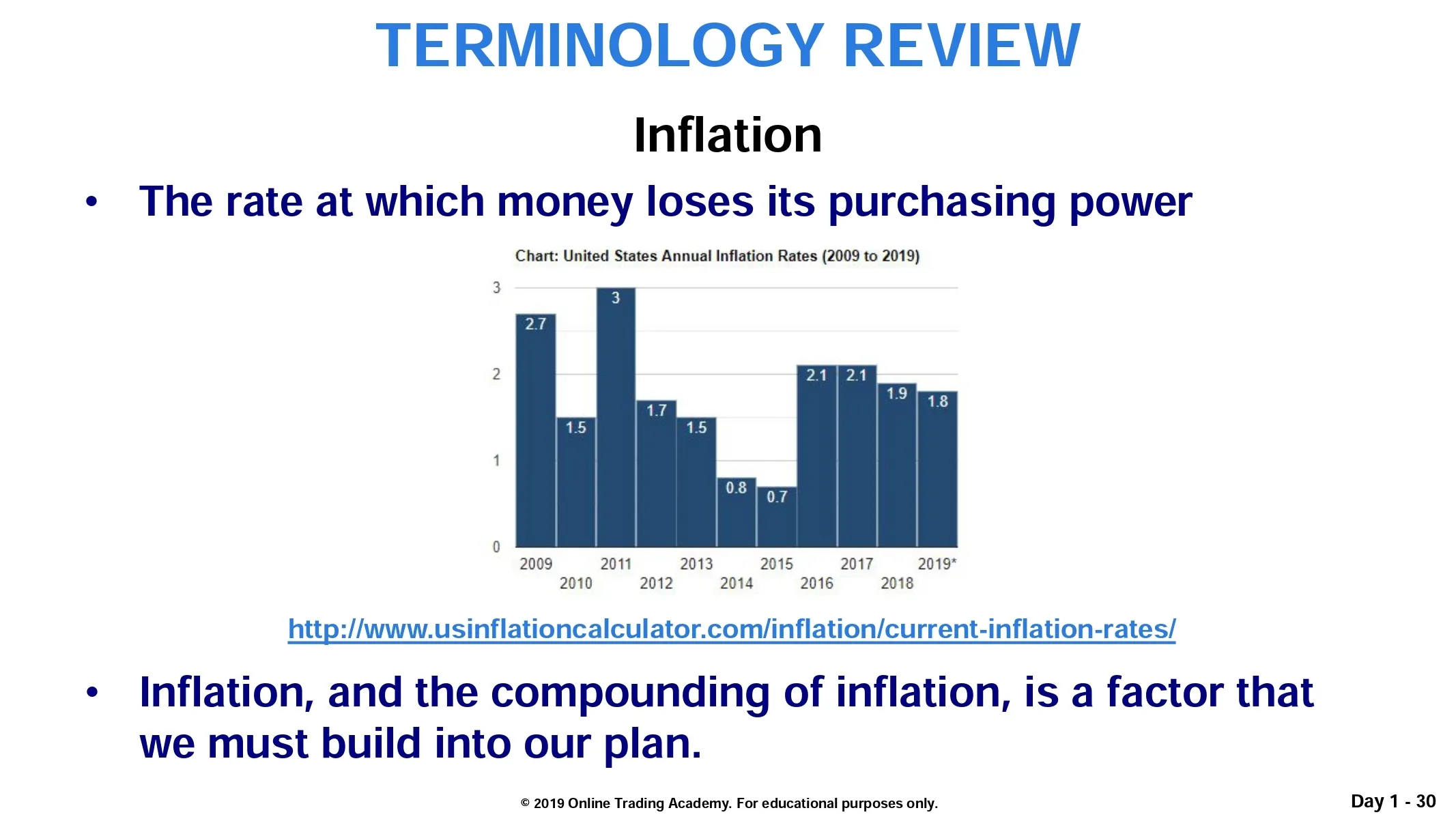 TERMINOLOGY REVIEW

Inflation

• The rate at which money loses its purchasing power

Chart: United States Annual Inflation Rates (2009 to 2019)

3
2
1
0

2.7
1.5
3
1.7
1.5
0.8
0.7
2.1
2.1
1.9
1.8

2009
2010
2011
2012
2013
2014
2015
2016
2017
2018
2019*

http://www.usinflationcalculator.com/inflation/current-inflation-rates/

• Inflation, and the compounding of inflation, is a factor that we must build into our plan.

© 2019 Online Trading Academy. For educational purposes only.

Day 1 - 30